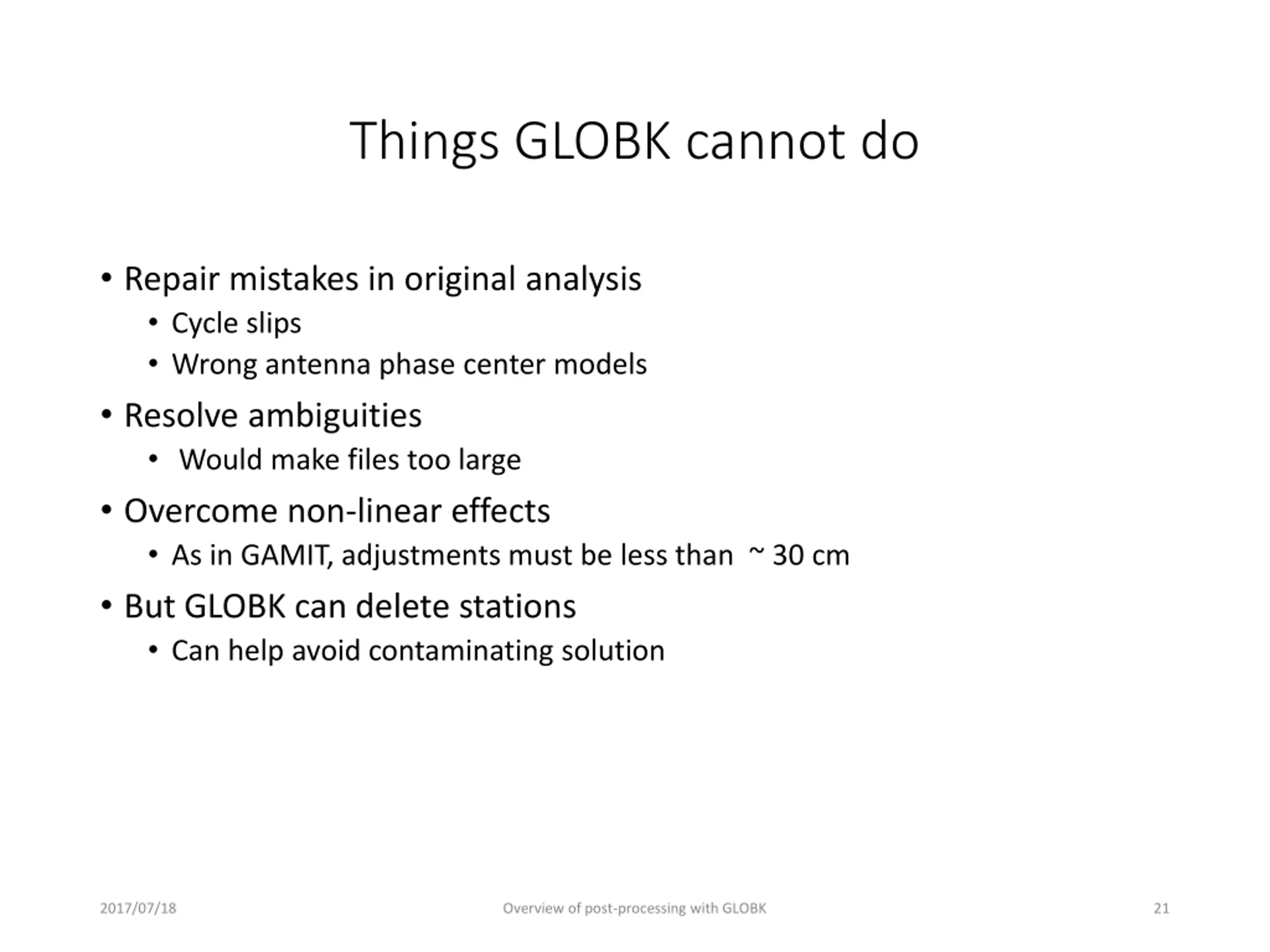 Things GLOBK cannot do

• Repair mistakes in original analysis
  • Cycle slips
  • Wrong antenna phase center models
• Resolve ambiguities
  • Would make files too large
• Overcome non-linear effects
  • As in GAMIT, adjustments must be less than ~ 30 cm
• But GLOBK can delete stations
  • Can help avoid contaminating solution

2017/07/18

Overview of post-processing with GLOBK

21